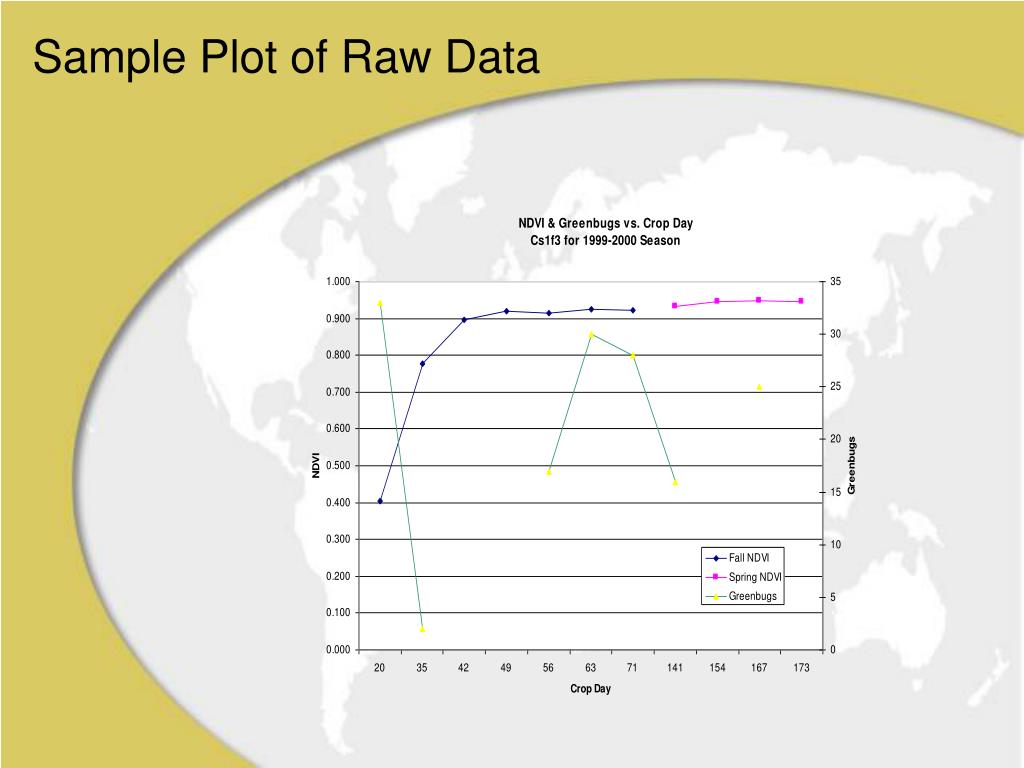 Sample Plot of Raw Data

NDVI & Greenbugs vs. Crop Day
Cs1f3 for 1999-2000 Season

NDVI

1.000
0.900
0.800
0.700
0.600
0.500
0.400
0.300
0.200
0.100
0.000

Greenbugs

35
30
25
20
15
10
5
0

20 35 42 49 56 63 71 141 154 167 173

Crop Day

Fall NDVI
Spring NDVI
Greenbugs